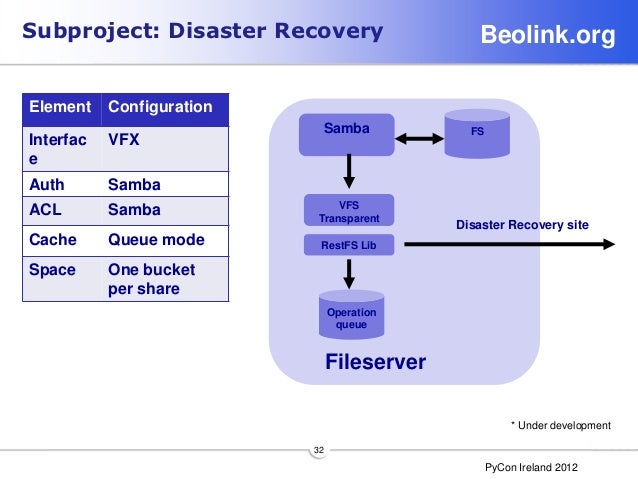 Subproject: Disaster Recovery

Beolink.org

| Element | Configuration |
|---|---|
| Interface | VFX |
| Auth | Samba |
| ACL | Samba |
| Cache | Queue mode |
| Space | One bucket per share |

Samba

FS

VFS Transparent

RestFS Lib

Disaster Recovery site

Operation queue

Fileserver

* Under development

32

PyCon Ireland 2012